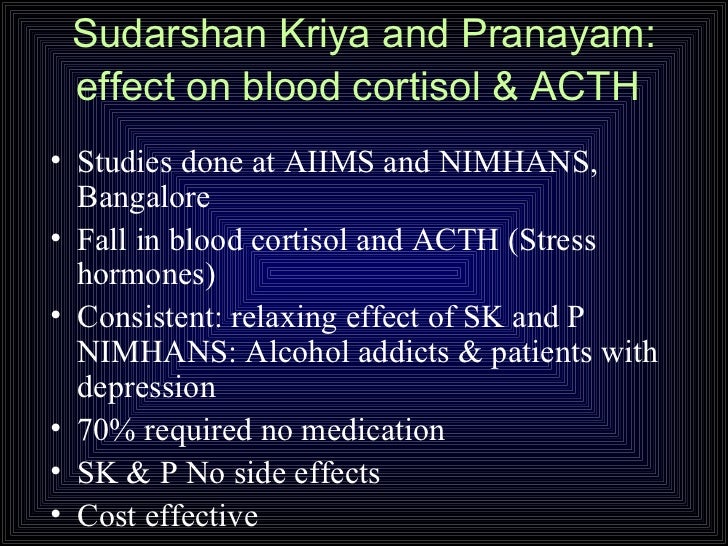 Sudarshan Kriya and Pranayam: effect on blood cortisol & ACTH

• Studies done at AIIMS and NIMHANS, Bangalore
• Fall in blood cortisol and ACTH (Stress hormones)
• Consistent: relaxing effect of SK and P NIMHANS: Alcohol addicts & patients with depression
• 70% required no medication
• SK & P No side effects
• Cost effective